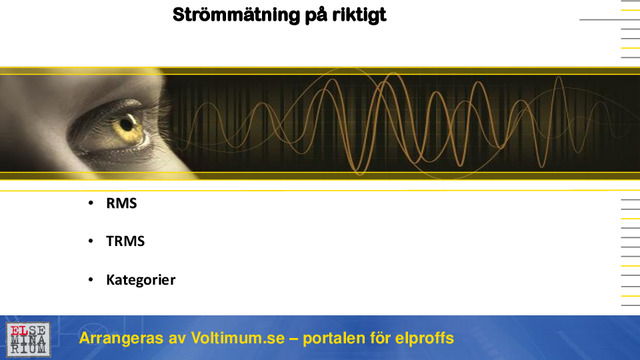 Strömmätning på riktigt

• RMS

• TRMS

• Kategorier

ELSE
MINA
RIUM

Arrangeras av Voltimum.se – portalen för elproffs